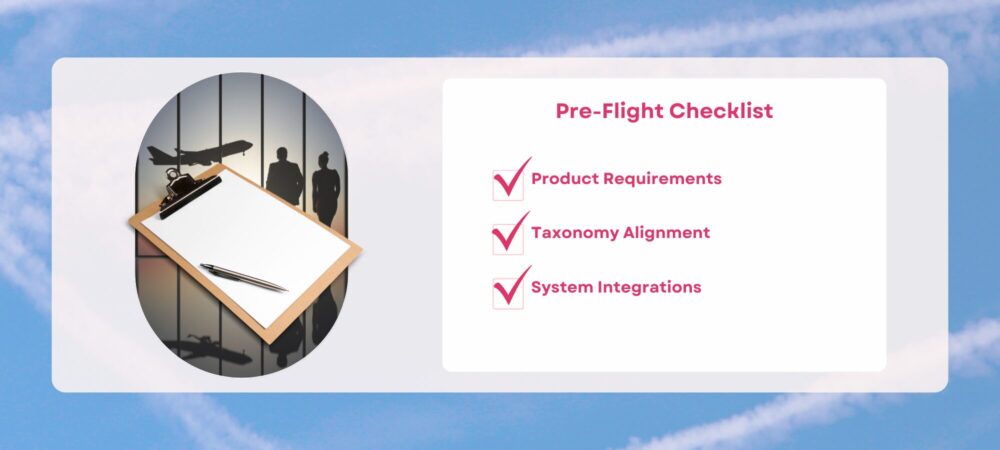 Pre-Flight Checklist

Product Requirements

Taxonomy Alignment

System Integrations